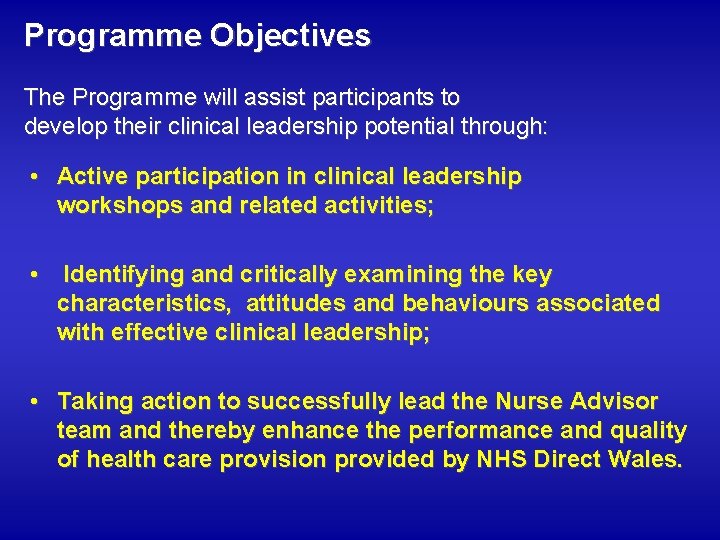 Programme Objectives

The Programme will assist participants to develop their clinical leadership potential through:

• Active participation in clinical leadership workshops and related activities;

• Identifying and critically examining the key characteristics, attitudes and behaviours associated with effective clinical leadership;

• Taking action to successfully lead the Nurse Advisor team and thereby enhance the performance and quality of health care provision provided by NHS Direct Wales.